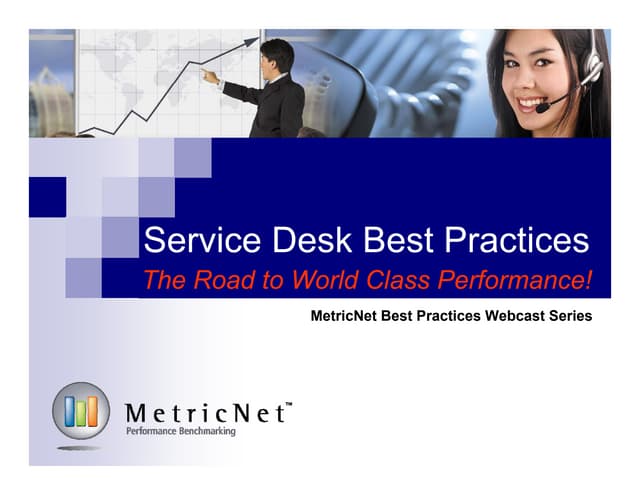 Service Desk Best Practices
The Road to World Class Performance!

MetricNet Best Practices Webcast Series

MetricNet™
Performance Benchmarking